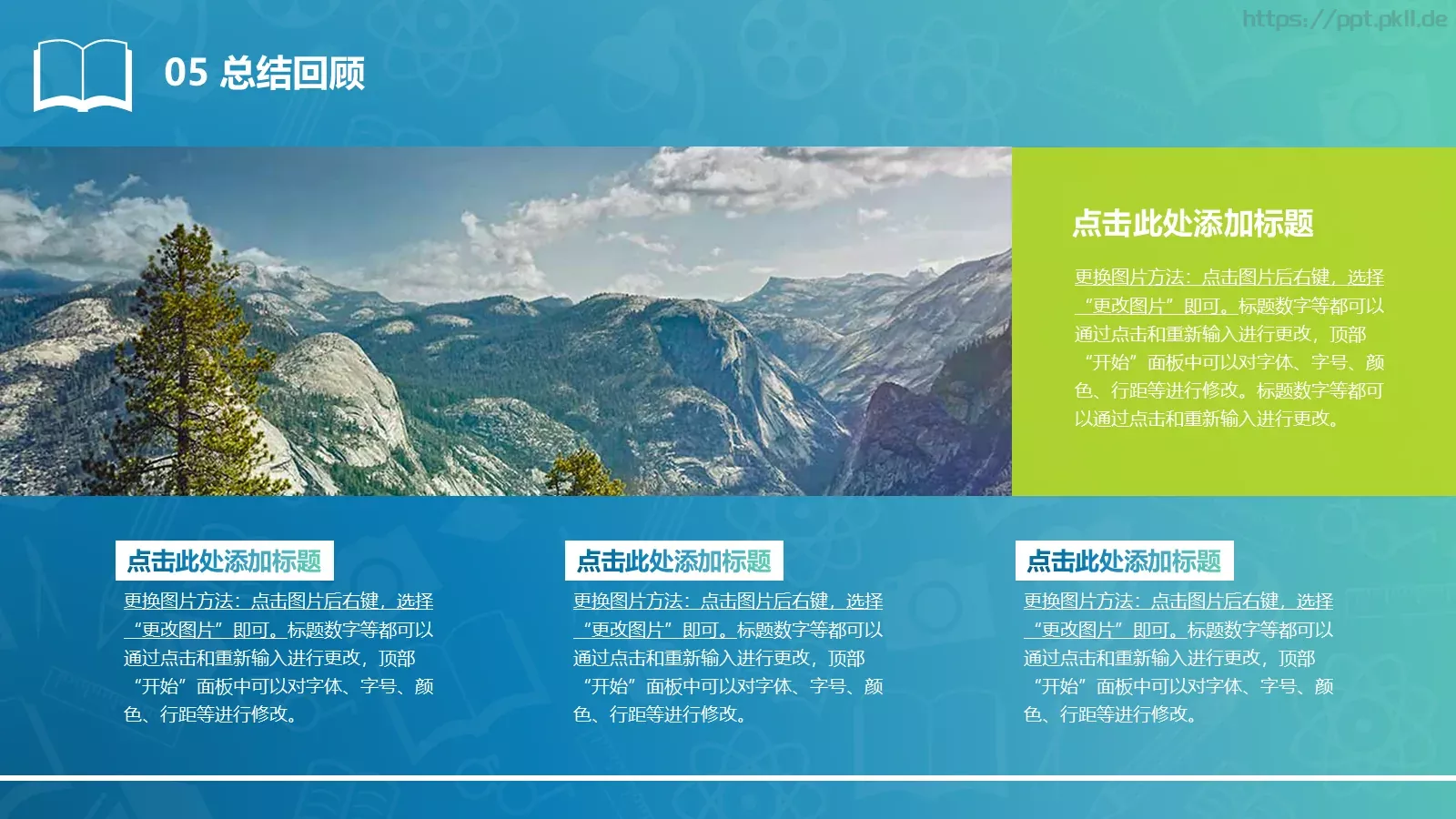 https://ppt.pkll.de

05 总结回顾

点击此处添加标题

更换图片方法：点击图片后右键，选择“更改图片”即可。标题数字等都可以通过点击和重新输入进行更改，顶部“开始”面板中可以对字体、字号、颜色、行距等进行修改。标题数字等都可以通过点击和重新输入进行更改。

点击此处添加标题

更换图片方法：点击图片后右键，选择“更改图片”即可。标题数字等都可以通过点击和重新输入进行更改，顶部“开始”面板中可以对字体、字号、颜色、行距等进行修改。

点击此处添加标题

更换图片方法：点击图片后右键，选择“更改图片”即可。标题数字等都可以通过点击和重新输入进行更改，顶部“开始”面板中可以对字体、字号、颜色、行距等进行修改。

点击此处添加标题

更换图片方法：点击图片后右键，选择“更改图片”即可。标题数字等都可以通过点击和重新输入进行更改，顶部“开始”面板中可以对字体、字号、颜色、行距等进行修改。